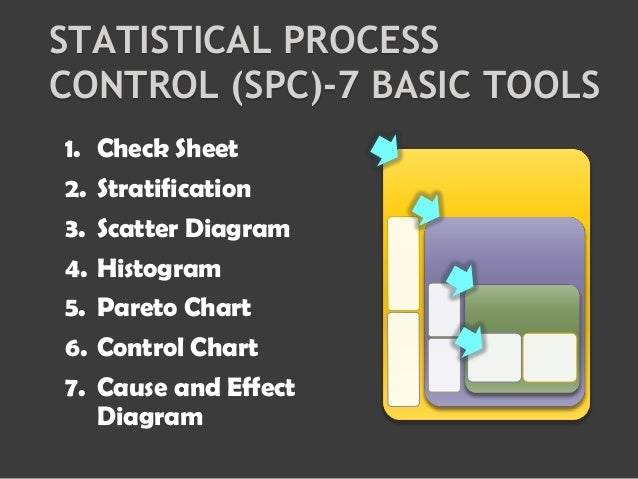 STATISTICAL PROCESS CONTROL (SPC)-7 BASIC TOOLS

1. Check Sheet
2. Stratification
3. Scatter Diagram
4. Histogram
5. Pareto Chart
6. Control Chart
7. Cause and Effect Diagram